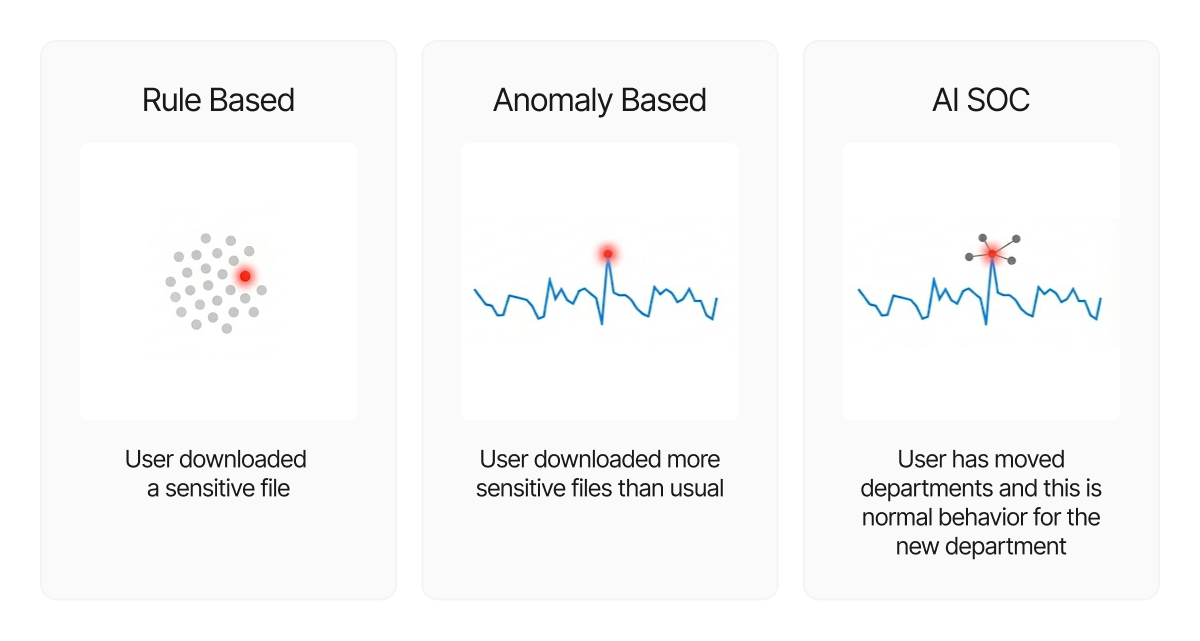 Rule Based

User downloaded a sensitive file

Anomaly Based

User downloaded more sensitive files than usual

AI SOC

User has moved departments and this is normal behavior for the new department